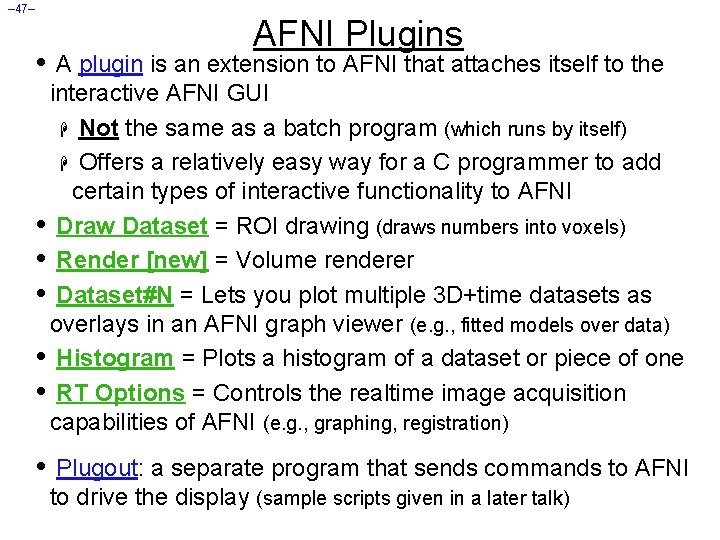 –47–

AFNI Plugins

• A plugin is an extension to AFNI that attaches itself to the interactive AFNI GUI

Not the same as a batch program (which runs by itself)

Offers a relatively easy way for a C programmer to add certain types of interactive functionality to AFNI

• Draw Dataset = ROI drawing (draws numbers into voxels)

• Render [new] = Volume renderer

• Dataset#N = Lets you plot multiple 3D+time datasets as overlays in an AFNI graph viewer (e.g., fitted models over data)

• Histogram = Plots a histogram of a dataset or piece of one

• RT Options = Controls the realtime image acquisition capabilities of AFNI (e.g., graphing, registration)

• Plugout: a separate program that sends commands to AFNI to drive the display (sample scripts given in a later talk)